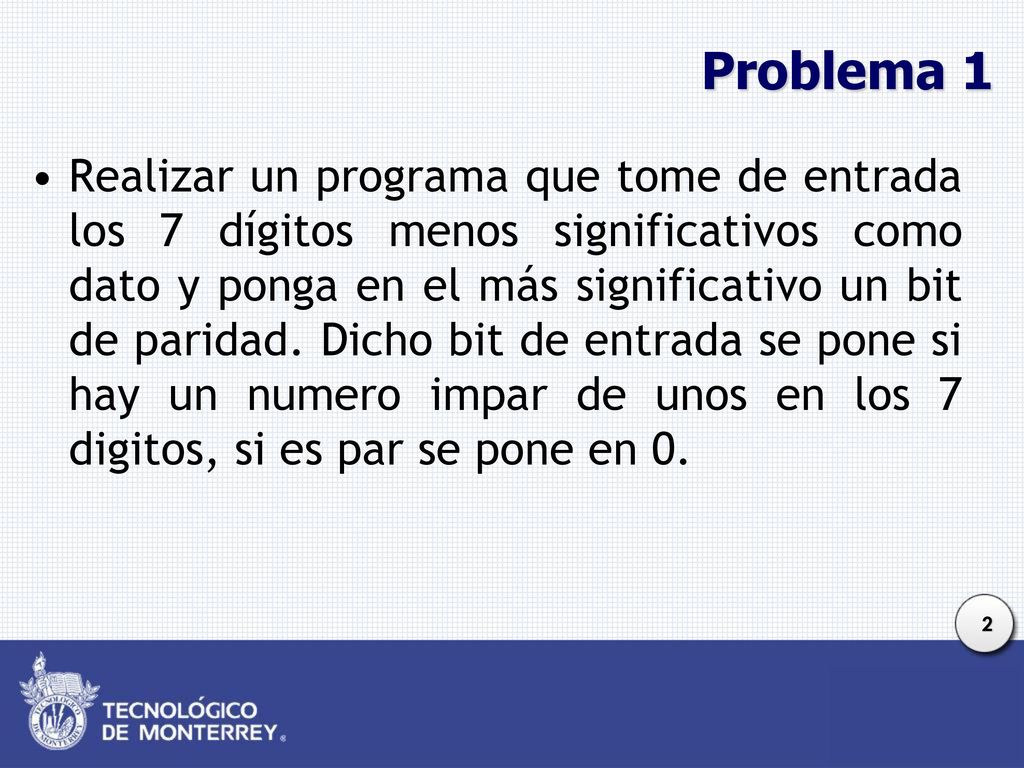 Problema 1

• Realizar un programa que tome de entrada los 7 dígitos menos significativos como dato y ponga en el más significativo un bit de paridad. Dicho bit de entrada se pone si hay un numero impar de unos en los 7 digitos, si es par se pone en 0.

2

TECNOLÓGICO DE MONTERREY®